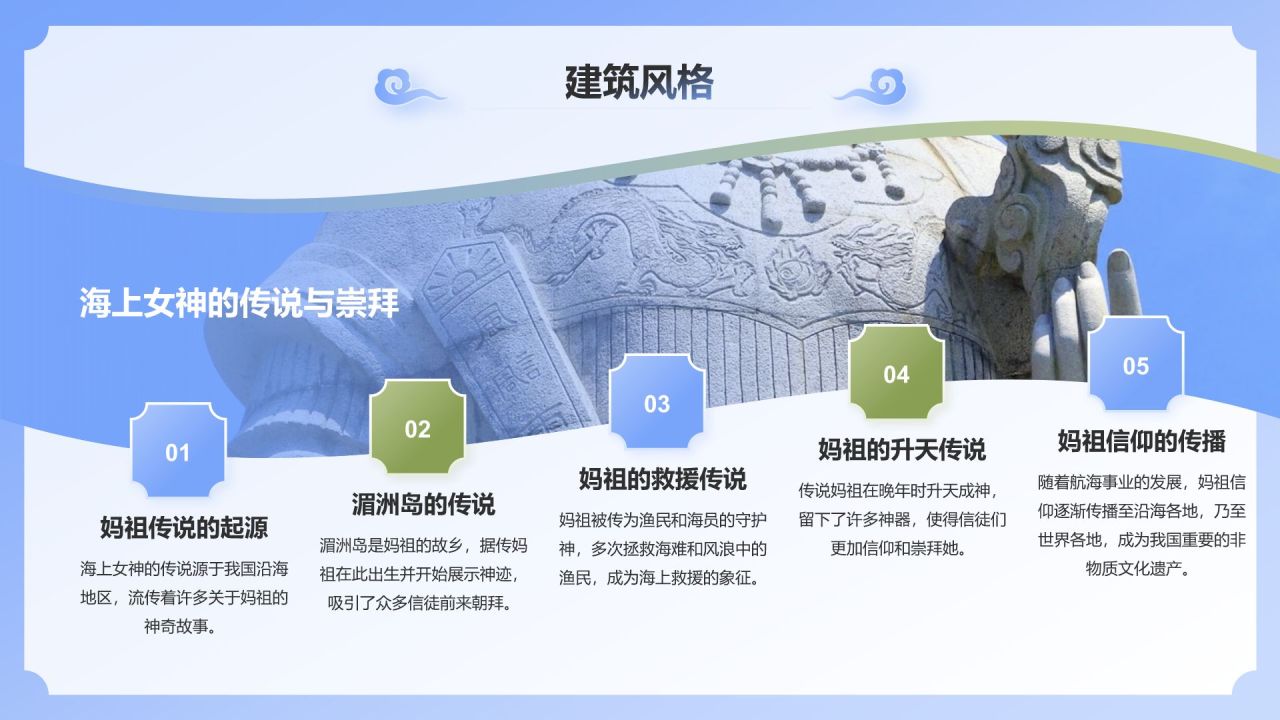 建筑风格

海上女神的传说与崇拜

01

妈祖传说的起源

海上女神的传说源于我国沿海地区，流传着许多关于妈祖的神奇故事。

02

湄洲岛的传说

湄洲岛是妈祖的故乡，据传妈祖在此出生并开始展示神迹，吸引了众多信徒前来朝拜。

03

妈祖的救援传说

妈祖被传为渔民和海员的守护神，多次拯救海难和风浪中的渔民，成为海上救援的象征。

04

妈祖的升天传说

传说妈祖在晚年时升天成神，留下了许多神器，使得信徒们更加信仰和崇拜她。

05

妈祖信仰的传播

随着航海事业的发展，妈祖信仰逐渐传播至沿海各地，乃至世界各地，成为我国重要的非物质文化遗产。